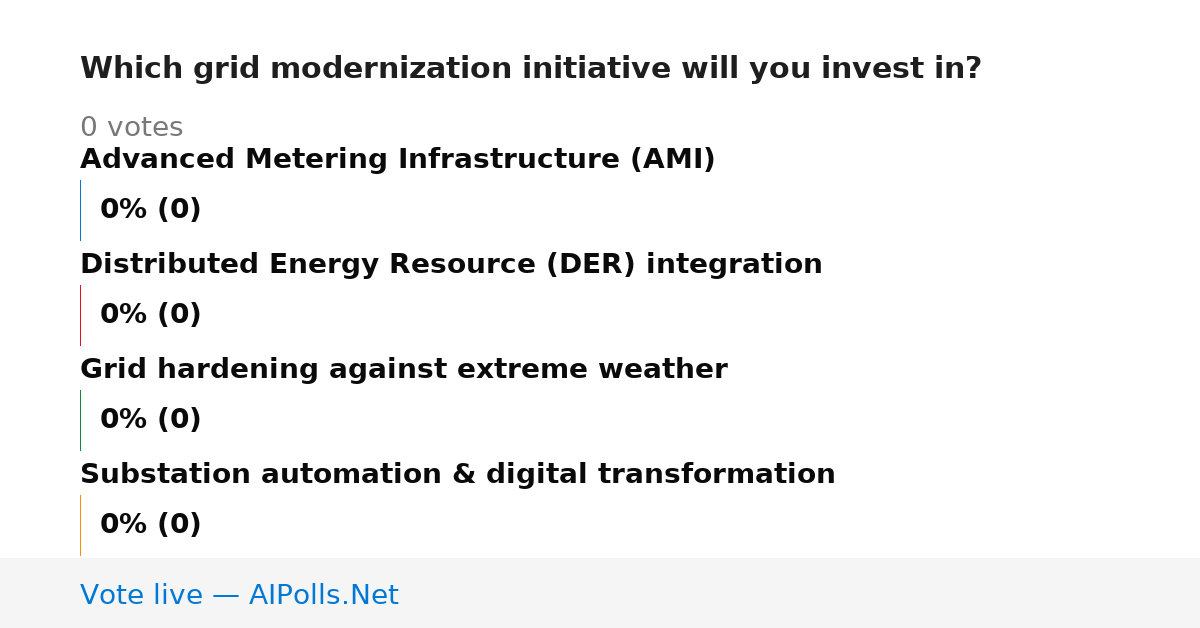 Which grid modernization initiative will you invest in?

0 votes

Advanced Metering Infrastructure (AMI)

0% (0)

Distributed Energy Resource (DER) integration

0% (0)

Grid hardening against extreme weather

0% (0)

Substation automation & digital transformation

0% (0)

Vote live — AIPolls.Net